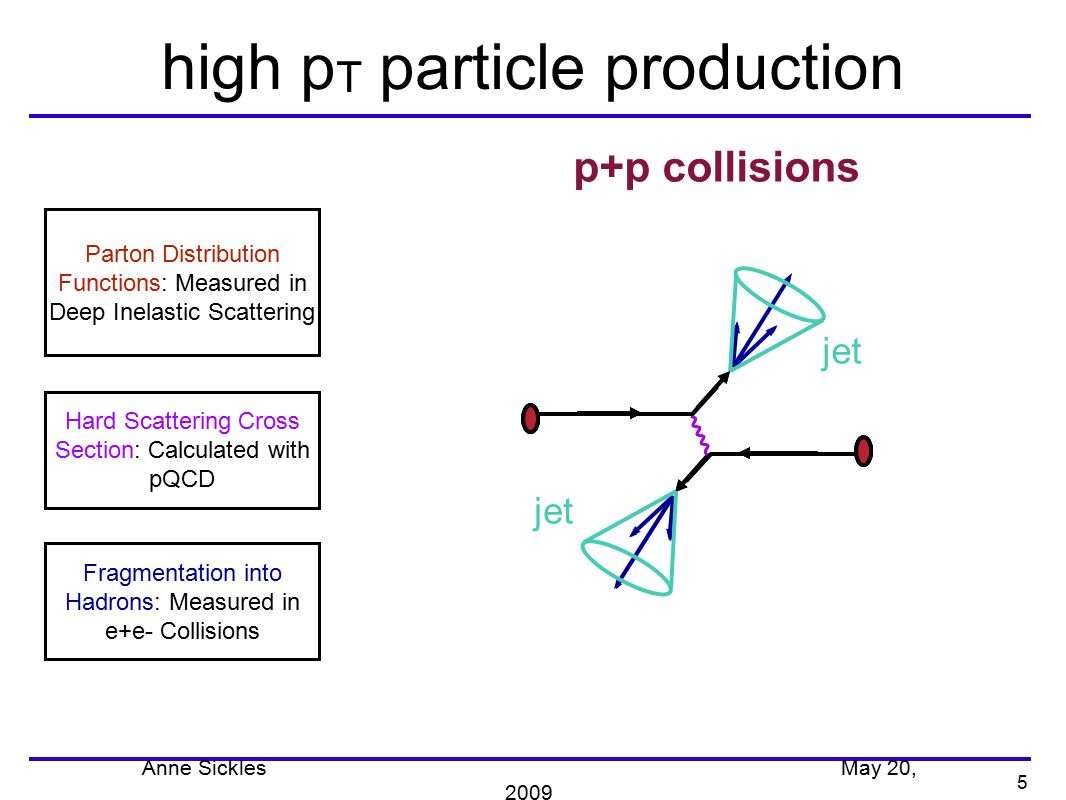 high $p_T$ particle production

p+p collisions

Parton Distribution Functions: Measured in Deep Inelastic Scattering

Hard Scattering Cross Section: Calculated with pQCD

Fragmentation into Hadrons: Measured in e+e- Collisions

jet

jet

Anne Sickles

May 20, 2009

5